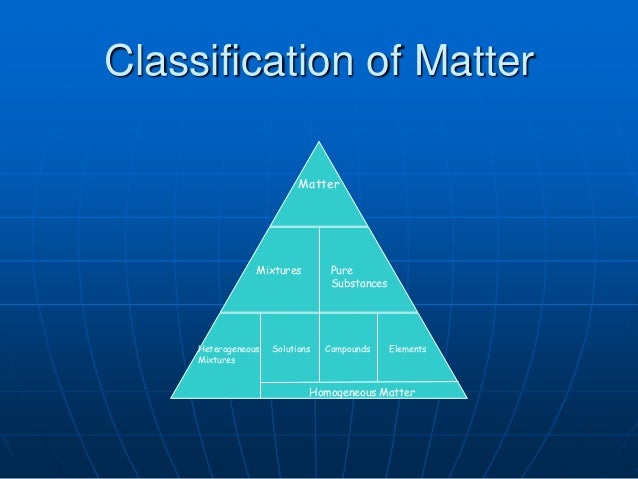 Classification of Matter

Matter

Mixtures

Pure Substances

Heterogeneous Mixtures

Solutions

Compounds

Elements

Homogeneous Matter